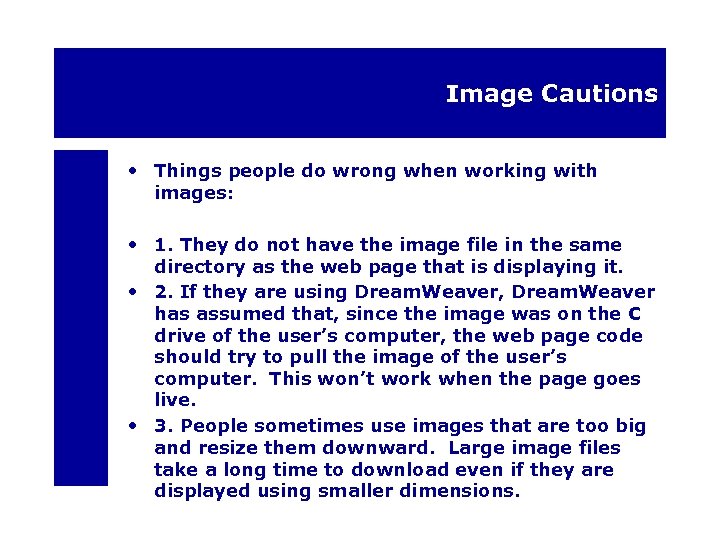 Image Cautions

• Things people do wrong when working with images:

• 1. They do not have the image file in the same directory as the web page that is displaying it.

• 2. If they are using DreamWeaver, DreamWeaver has assumed that, since the image was on the C drive of the user's computer, the web page code should try to pull the image of the user's computer. This won't work when the page goes live.

• 3. People sometimes use images that are too big and resize them downward. Large image files take a long time to download even if they are displayed using smaller dimensions.